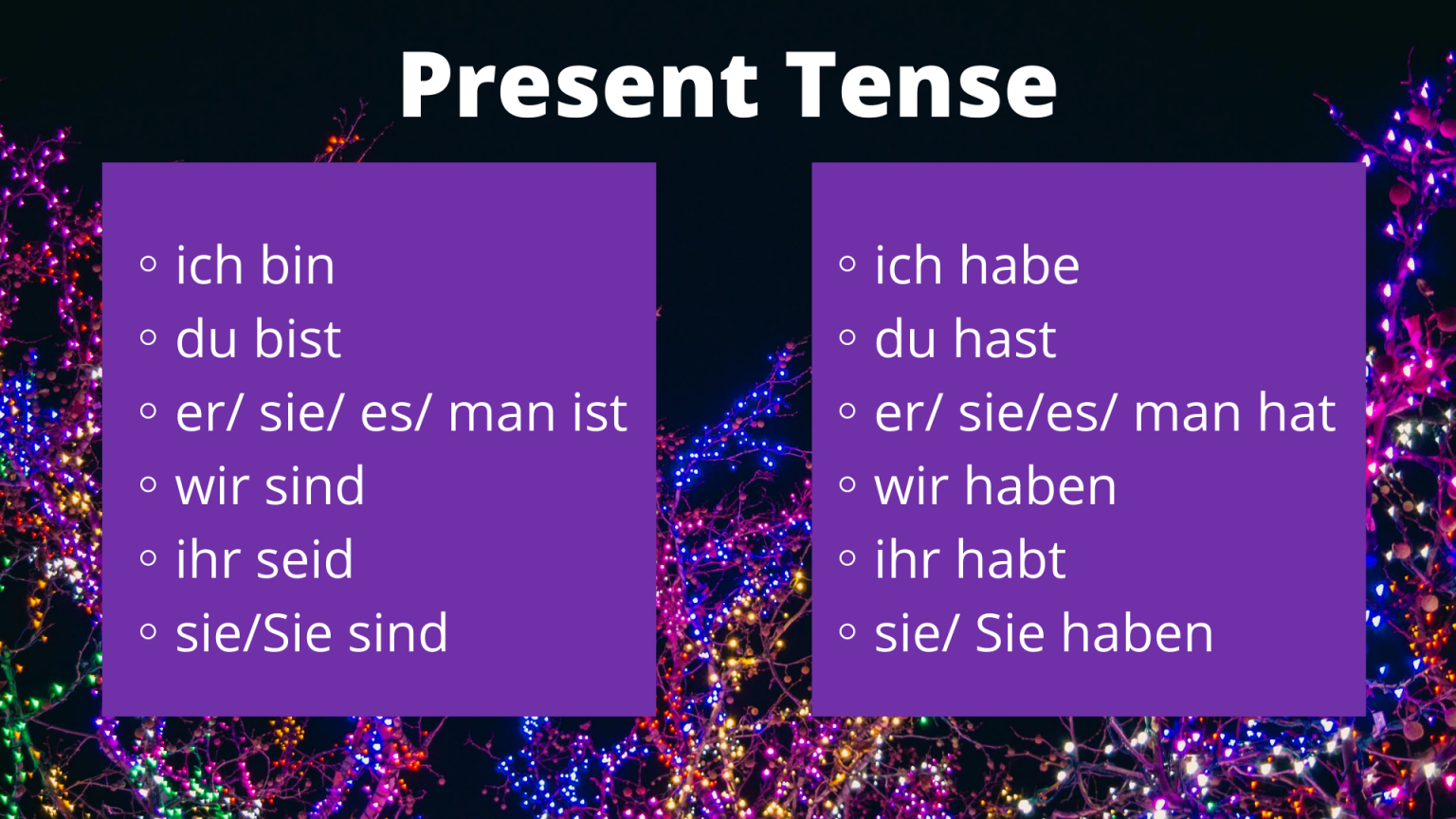 Present Tense

◦ ich bin
◦ du bist
◦ er/ sie/ es/ man ist
◦ wir sind
◦ ihr seid
◦ sie/Sie sind

◦ ich habe
◦ du hast
◦ er/ sie/es/ man hat
◦ wir haben
◦ ihr habt
◦ sie/ Sie haben